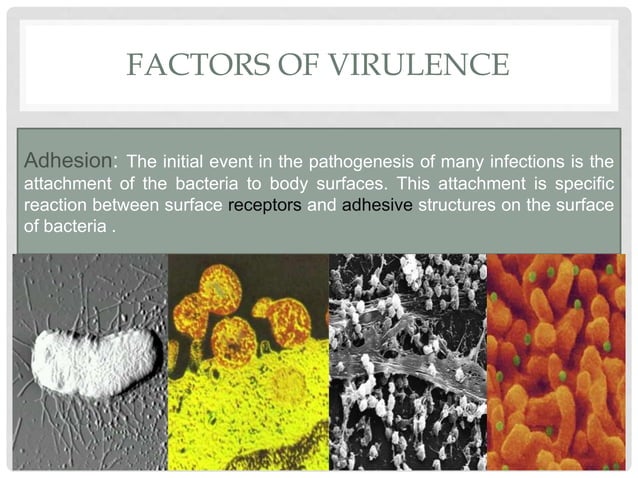 FACTORS OF VIRULENCE

Adhesion: The initial event in the pathogenesis of many infections is the attachment of the bacteria to body surfaces. This attachment is specific reaction between surface receptors and adhesive structures on the surface of bacteria .